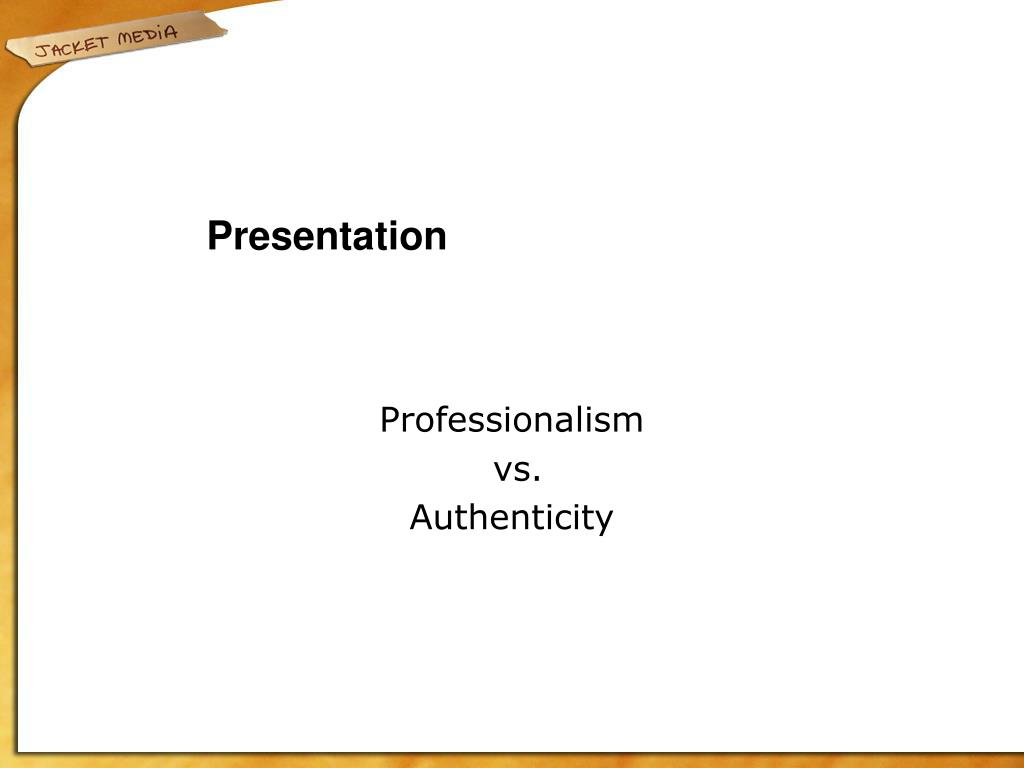 JACKET MEDIA

Presentation

Professionalism
vs.
Authenticity